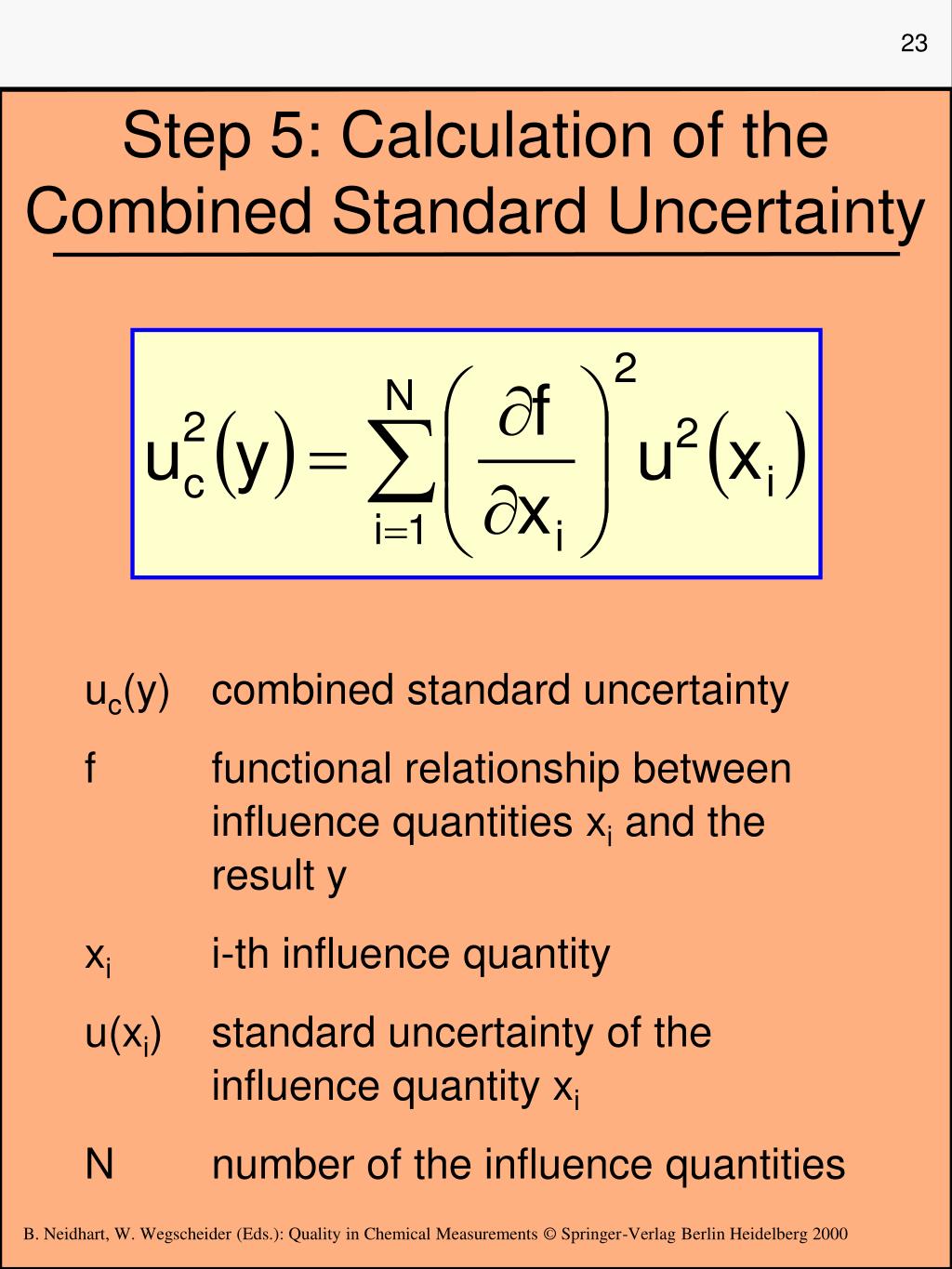 23

Step 5: Calculation of the Combined Standard Uncertainty

$u_c^2(y) = \sum_{i=1}^{N} \left( \frac{\partial f}{\partial x_i} \right)^2 u^2(x_i)$

$u_c(y)$ combined standard uncertainty

f functional relationship between influence quantities $x_i$ and the result y

$x_i$ i-th influence quantity

$u(x_i)$ standard uncertainty of the influence quantity $x_i$

N number of the influence quantities

B. Neidhart, W. Wegscheider (Eds.): Quality in Chemical Measurements © Springer-Verlag Berlin Heidelberg 2000